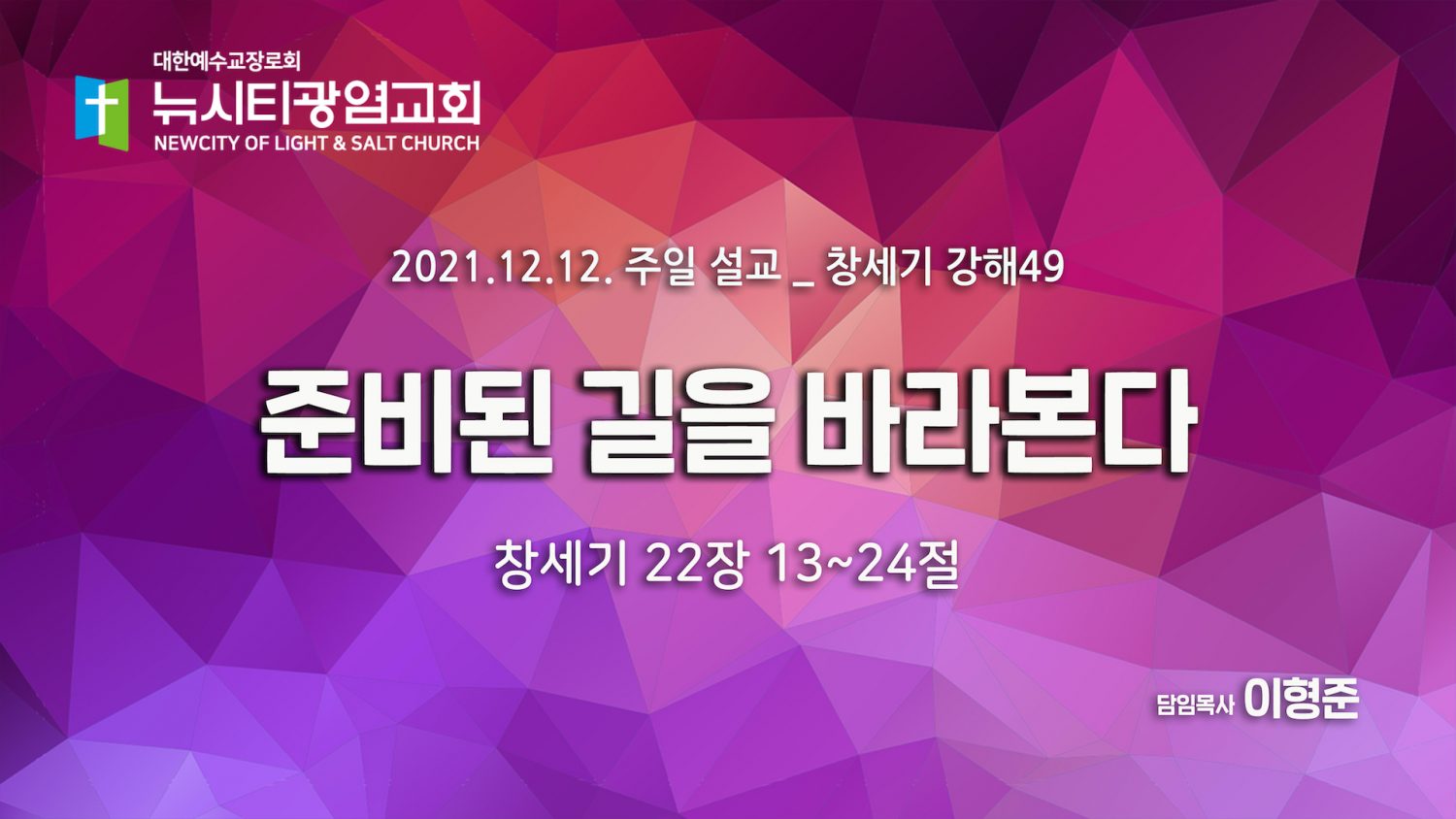 대한예수교장로회
뉴시티광염교회
NEWCITY OF LIGHT & SALT CHURCH

2021.12.12. 주일 설교 _ 창세기 강해49

준비된 길을 바라본다

창세기 22장 13~24절

담임목사 이형준